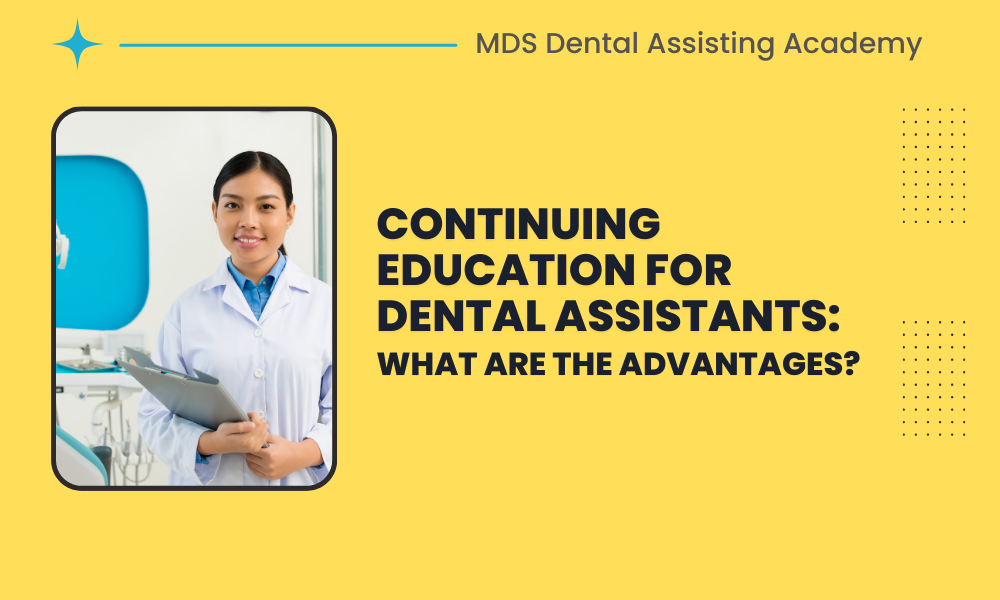 MDS Dental Assisting Academy

CONTINUING EDUCATION FOR DENTAL ASSISTANTS: WHAT ARE THE ADVANTAGES?